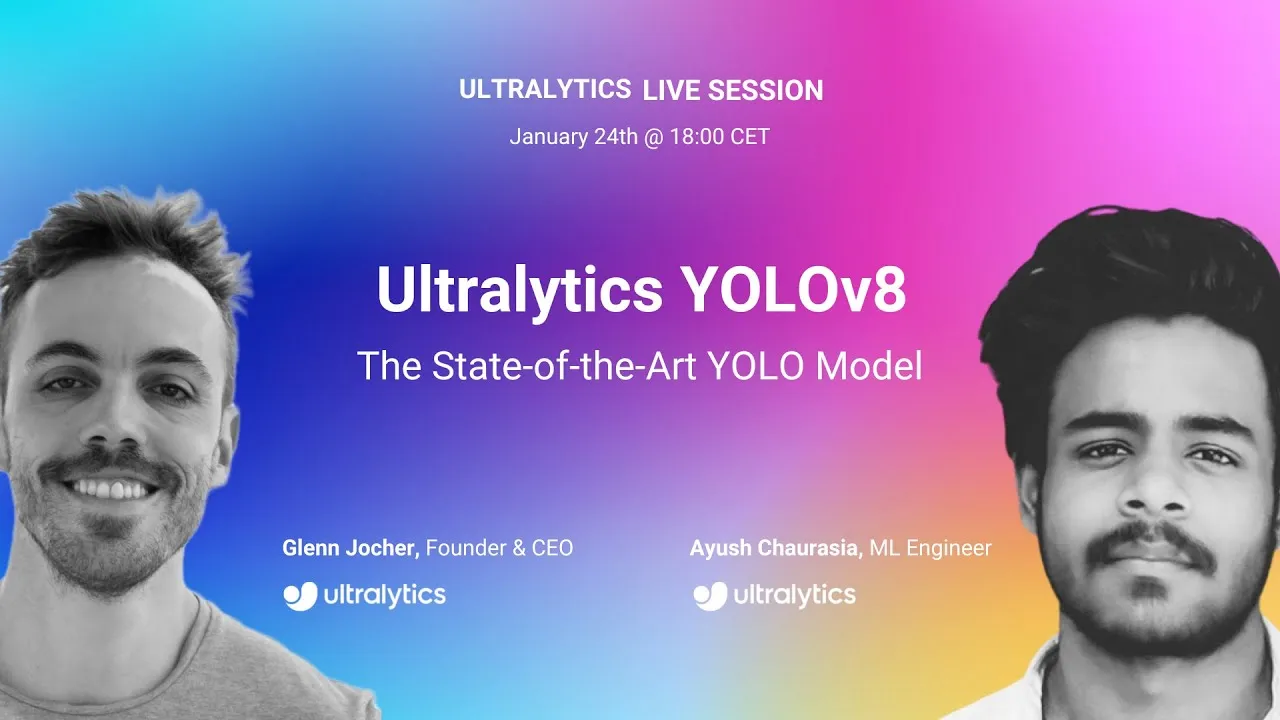 ULTRALYTICS LIVE SESSION
January 24th @ 18:00 CET

Ultralytics YOLOv8
The State-of-the-Art YOLO Model

Glenn Jocher, Founder & CEO
ultralytics

Ayush Chaurasia, ML Engineer
ultralytics